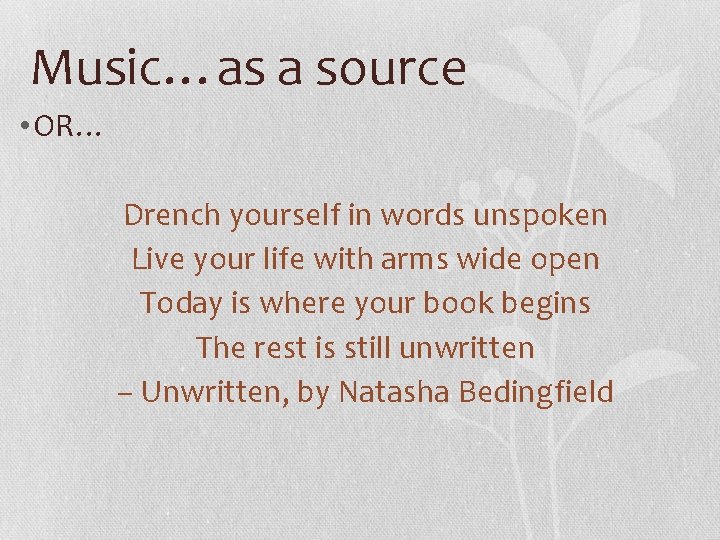 Music…as a source

• OR…

Drench yourself in words unspoken
Live your life with arms wide open
Today is where your book begins
The rest is still unwritten
– Unwritten, by Natasha Bedingfield